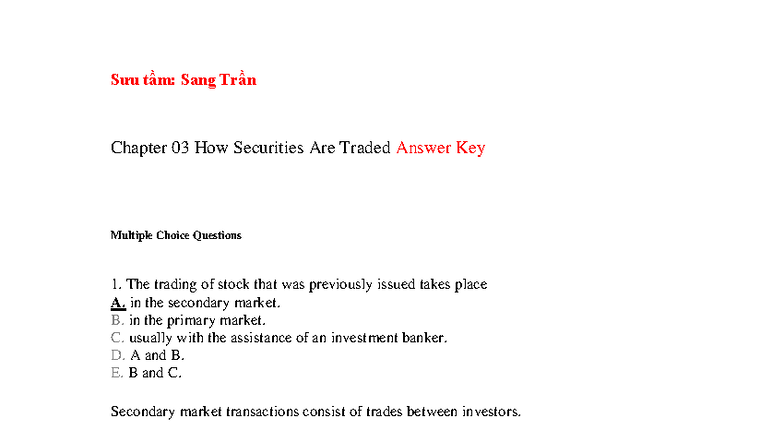 Sưu tầm: Sang Trần

Chapter 03 How Securities Are Traded Answer Key

Multiple Choice Questions

1. The trading of stock that was previously issued takes place
A. in the secondary market.
B. in the primary market.
C. usually with the assistance of an investment banker.
D. A and B.
E. B and C.

Secondary market transactions consist of trades between investors.